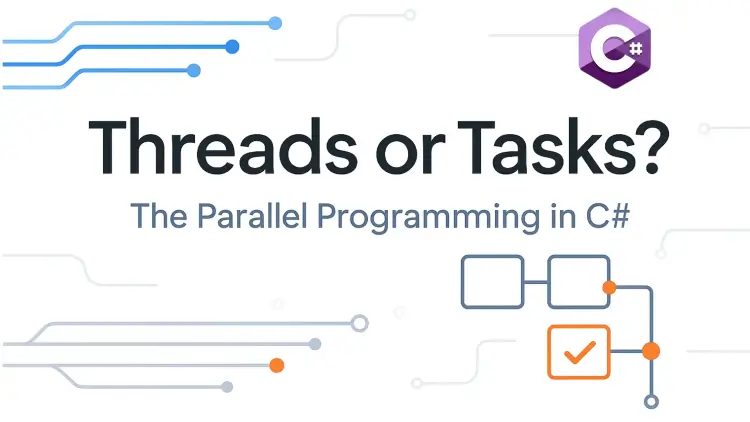 C#

Threads or Tasks?

The Parallel Programming in C#